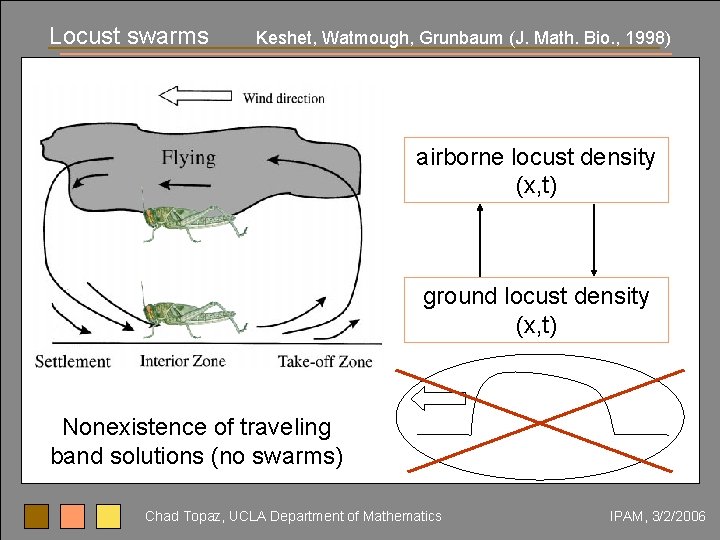 Locust swarms Keshet, Watmough, Grunbaum (J. Math. Bio., 1998)

Wind direction

Flying

Settlement Interior Zone Take-off Zone

airborne locust density (x,t)

ground locust density (x,t)

Nonexistence of traveling band solutions (no swarms)

Chad Topaz, UCLA Department of Mathematics

IPAM, 3/2/2006